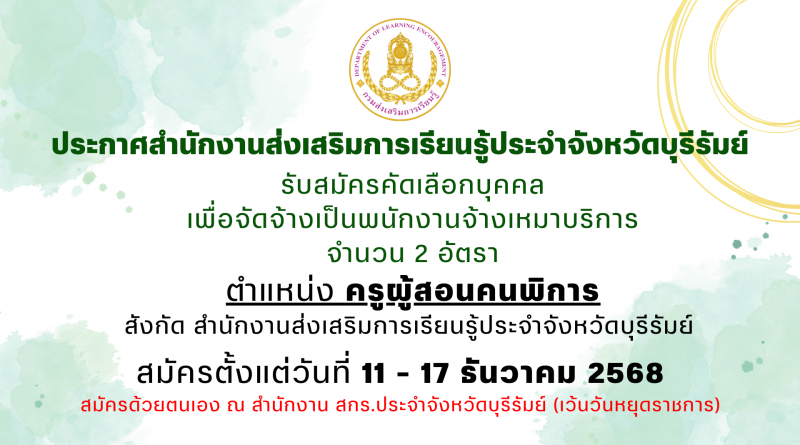 DEPARTMENT OF LEARNING ENCOURAGEMENT
กรมส่งเสริมการเรียนรู้

ประกาศสำนักงานส่งเสริมการเรียนรู้ประจำจังหวัดบุรีรัมย์
รับสมัครคัดเลือกบุคคล
เพื่อจัดจ้างเป็นพนักงานจ้างเหมาบริการ
จำนวน 2 อัตรา
ตำแหน่ง ครูผู้สอนคนพิการ
สังกัด สำนักงานส่งเสริมการเรียนรู้ประจำจังหวัดบุรีรัมย์
สมัครตั้งแต่วันที่ 11 - 17 ธันวาคม 2568
สมัครด้วยตนเอง ณ สำนักงาน สกร.ประจำจังหวัดบุรีรัมย์ (เว้นวันหยุดราชการ)